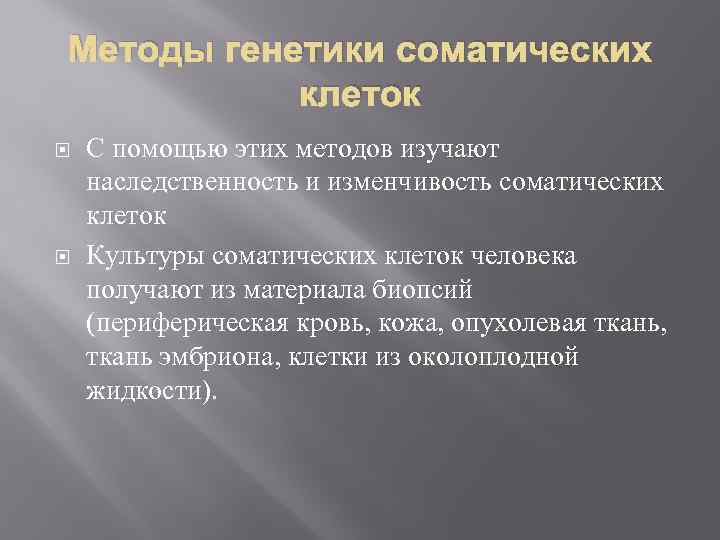 Методы генетики соматических клеток

С помощью этих методов изучают наследственность и изменчивость соматических клеток

Культуры соматических клеток человека получают из материала биопсий (периферическая кровь, кожа, опухолевая ткань, ткань эмбриона, клетки из околоплодной жидкости).